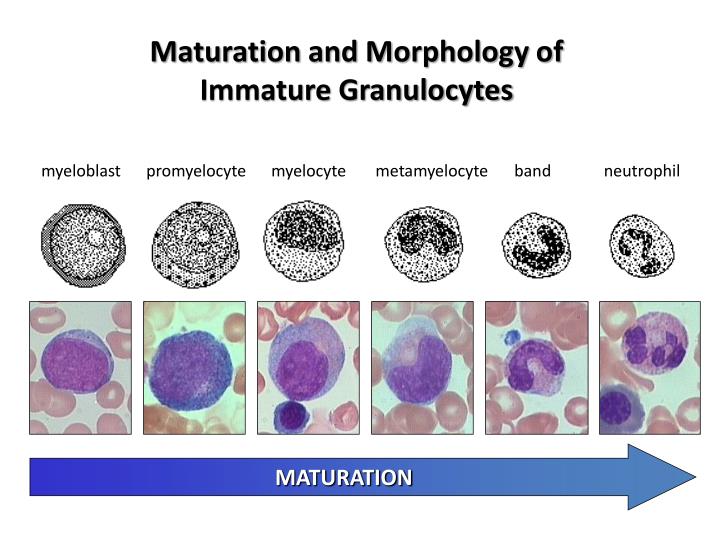 Maturation and Morphology of Immature Granulocytes

myeloblast promyelocyte myelocyte metamyelocyte band neutrophil

MATURATION